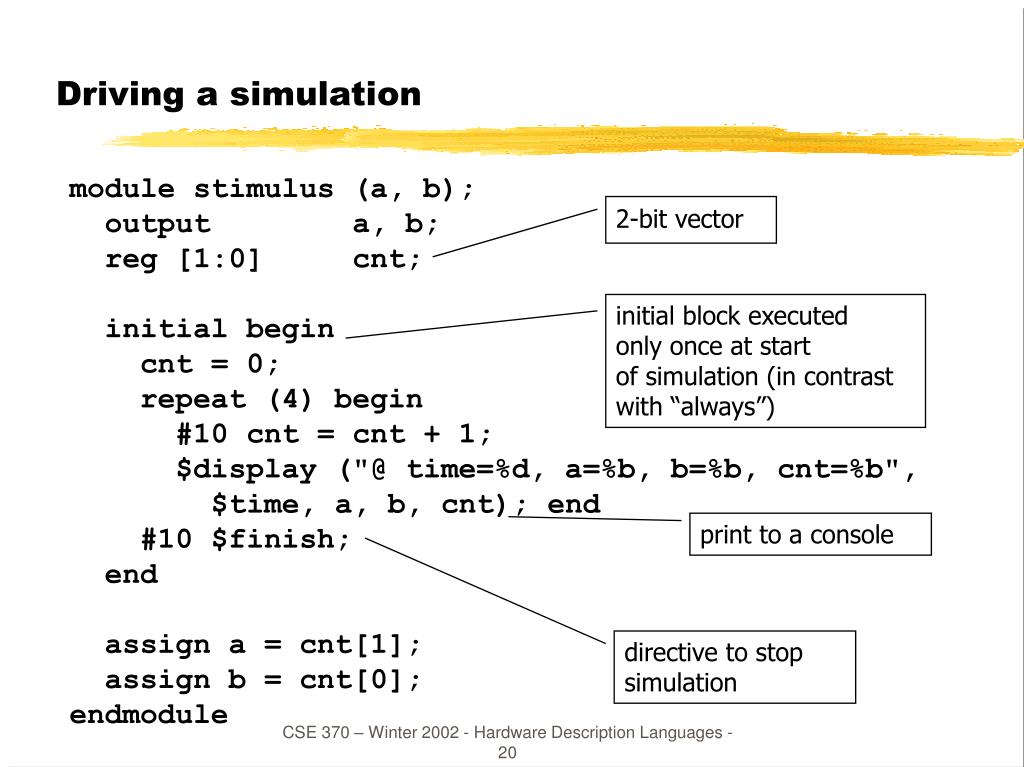 Driving a simulation

module stimulus (a, b);
  output        a, b;
  reg [1:0]     cnt;

  initial begin
    cnt = 0;
    repeat (4) begin
      #10 cnt = cnt + 1;
      $display ("@ time=%d, a=%b, b=%b, cnt=%b",
        $time, a, b, cnt); end
    #10 $finish;
  end

  assign a = cnt[1];
  assign b = cnt[0];
endmodule

2-bit vector

initial block executed only once at start of simulation (in contrast with “always”)

print to a console

directive to stop simulation

CSE 370 – Winter 2002 - Hardware Description Languages - 20